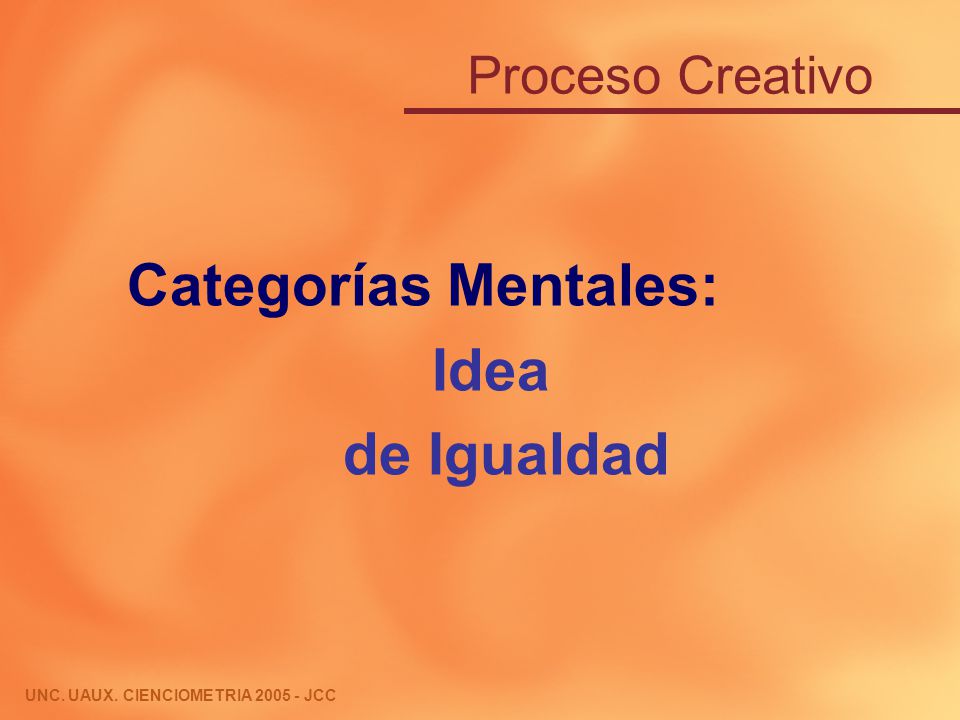 Proceso Creativo

Categorías Mentales:

Idea

de Igualdad

UNC. UAUX. CIENCIOMETRIA 2005 - JCC